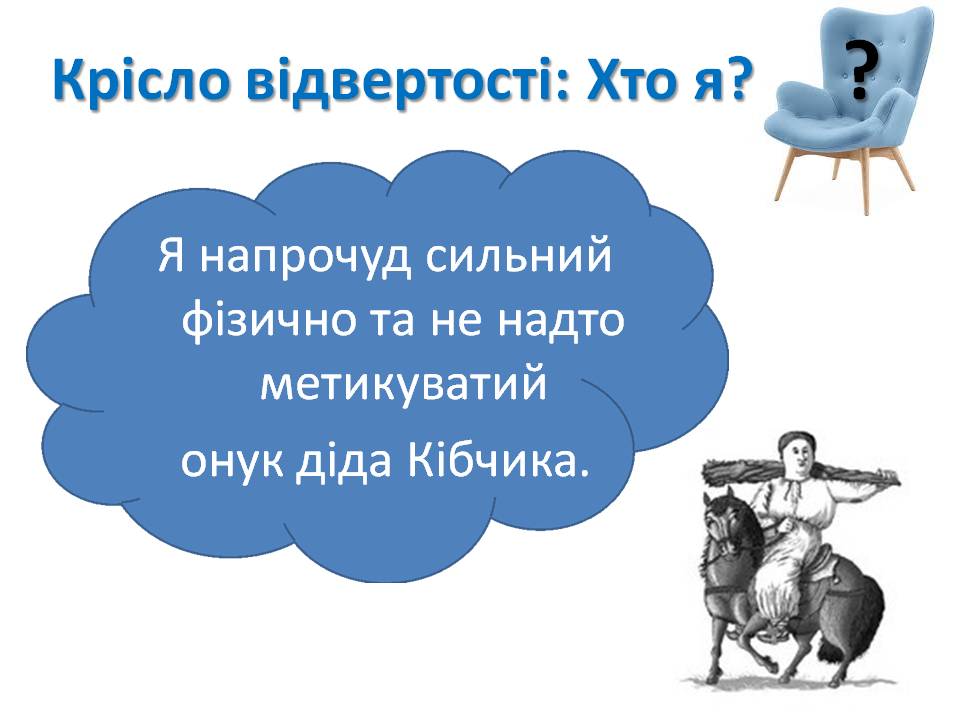 Крісло відвертості: Хто я?

?

Я напрочуд сильний фізично та не надто метикуватий

онук діда Кібчика.